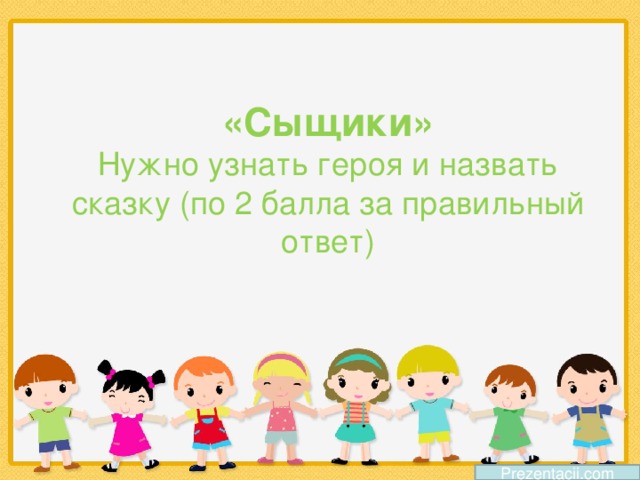 «Сыщики»
Нужно узнать героя и назвать сказку (по 2 балла за правильный ответ)

Prezentacii.com